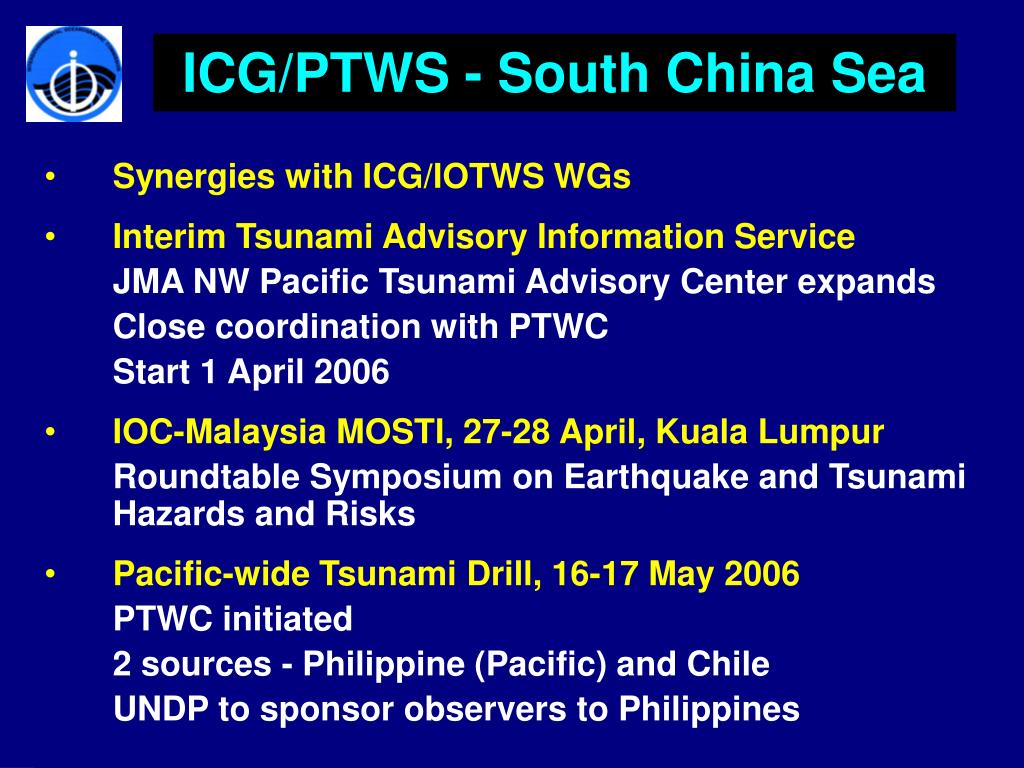 ICG/PTWS - South China Sea

• Synergies with ICG/IOTWS WGs

• Interim Tsunami Advisory Information Service
JMA NW Pacific Tsunami Advisory Center expands
Close coordination with PTWC
Start 1 April 2006

• IOC-Malaysia MOSTI, 27-28 April, Kuala Lumpur
Roundtable Symposium on Earthquake and Tsunami Hazards and Risks

• Pacific-wide Tsunami Drill, 16-17 May 2006
PTWC initiated
2 sources - Philippine (Pacific) and Chile
UNDP to sponsor observers to Philippines